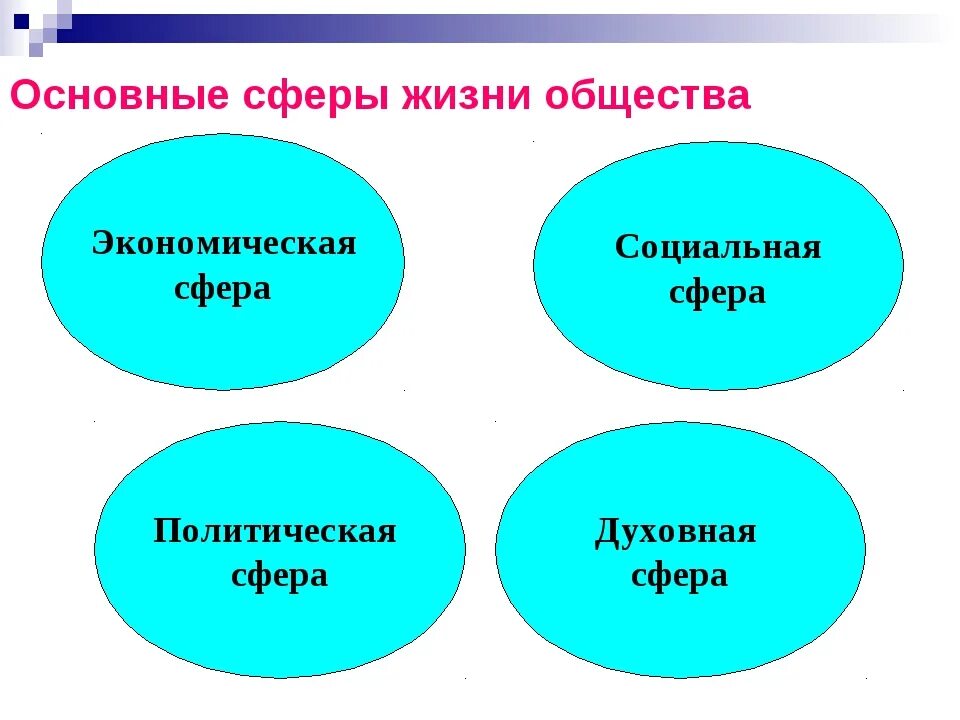 Основные сферы жизни общества

Экономическая сфера

Социальная сфера

Политическая сфера

Духовная сфера